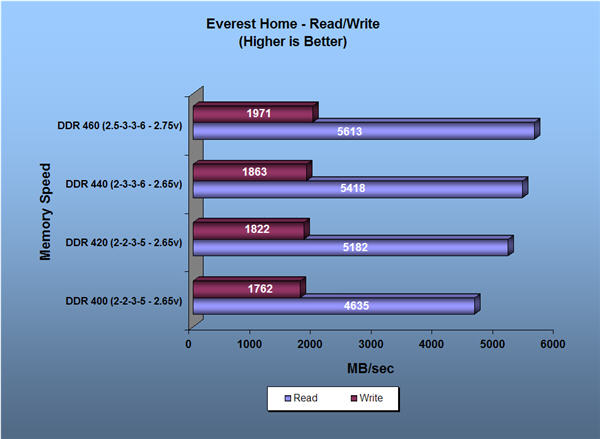 Everest Home - Read/Write
(Higher is Better)

Memory Speed

DDR 460 (2.5-3-3-6 - 2.75v)
1971
5613

DDR 440 (2-3-3-6 - 2.65v)
1863
5418

DDR 420 (2-2-3-5 - 2.65v)
1822
5182

DDR 400 (2-2-3-5 - 2.65v)
1762
4635

0 1000 2000 3000 4000 5000 6000

MB/sec

Read Write